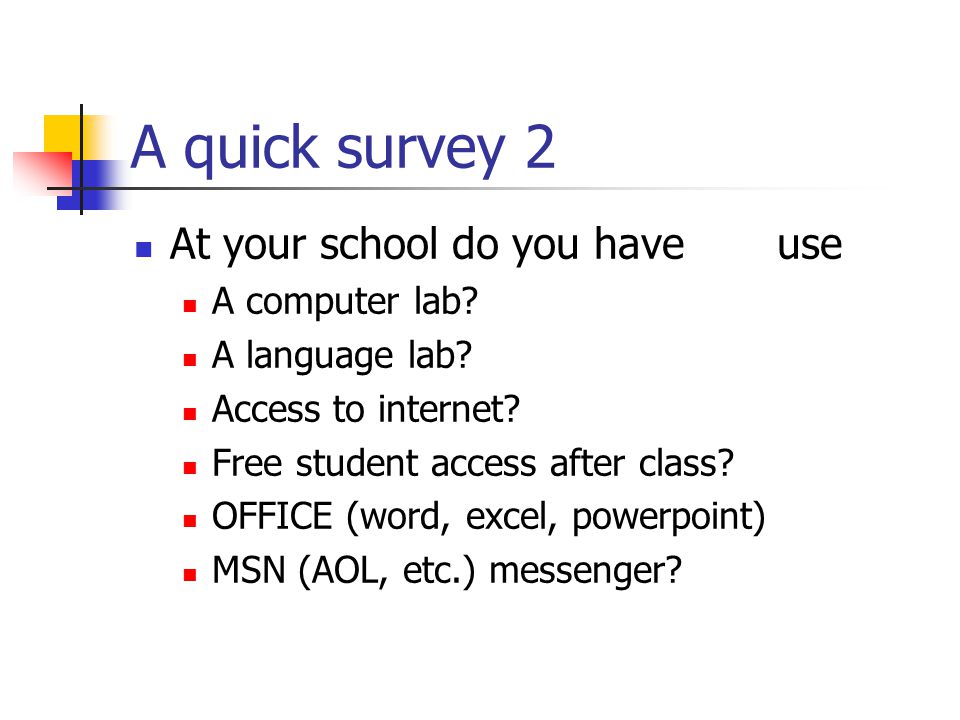 A quick survey 2

At your school do you have use

A computer lab?

A language lab?

Access to internet?

Free student access after class?

OFFICE (word, excel, powerpoint)

MSN (AOL, etc.) messenger?